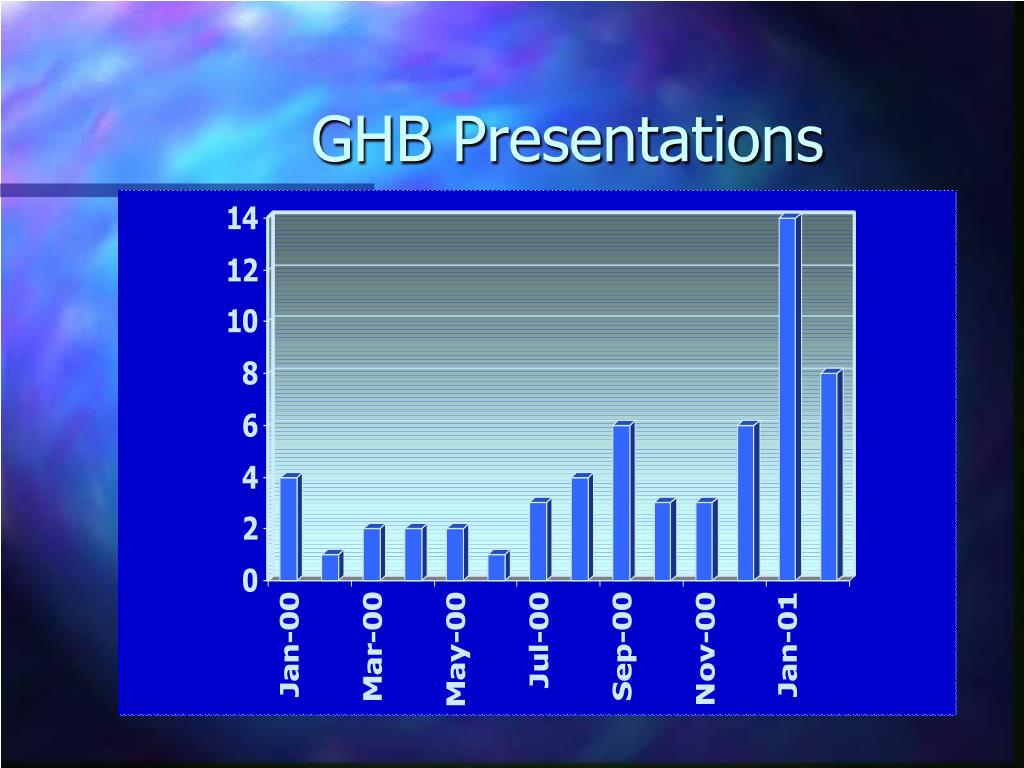 GHB Presentations

14
12
10
8
6
4
2
0

Jan-00
Mar-00
May-00
Jul-00
Sep-00
Nov-00
Jan-01